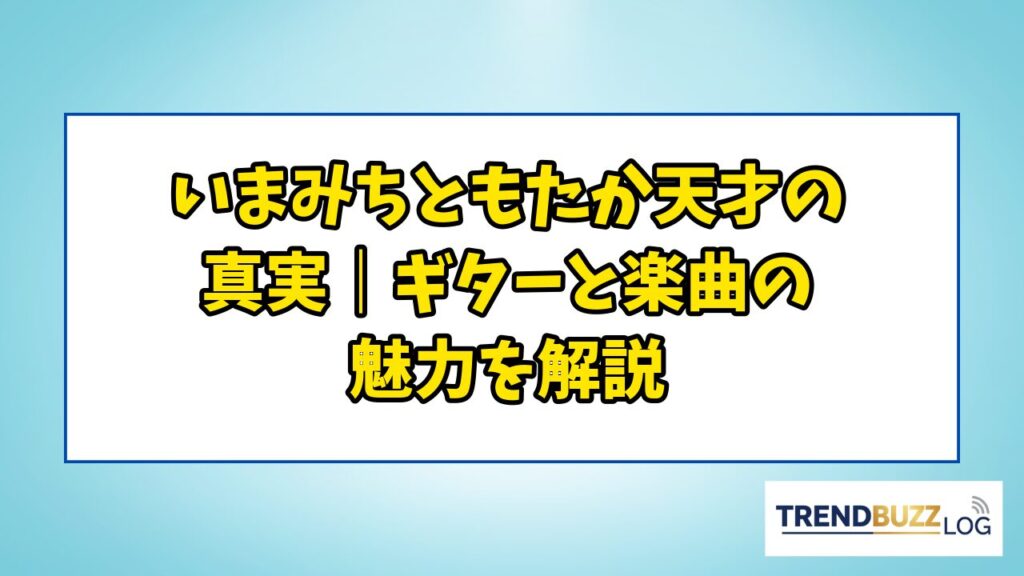 いまみちともたか天才の真実｜ギターと楽曲の魅力を解説

TRENDBUZZ LOG